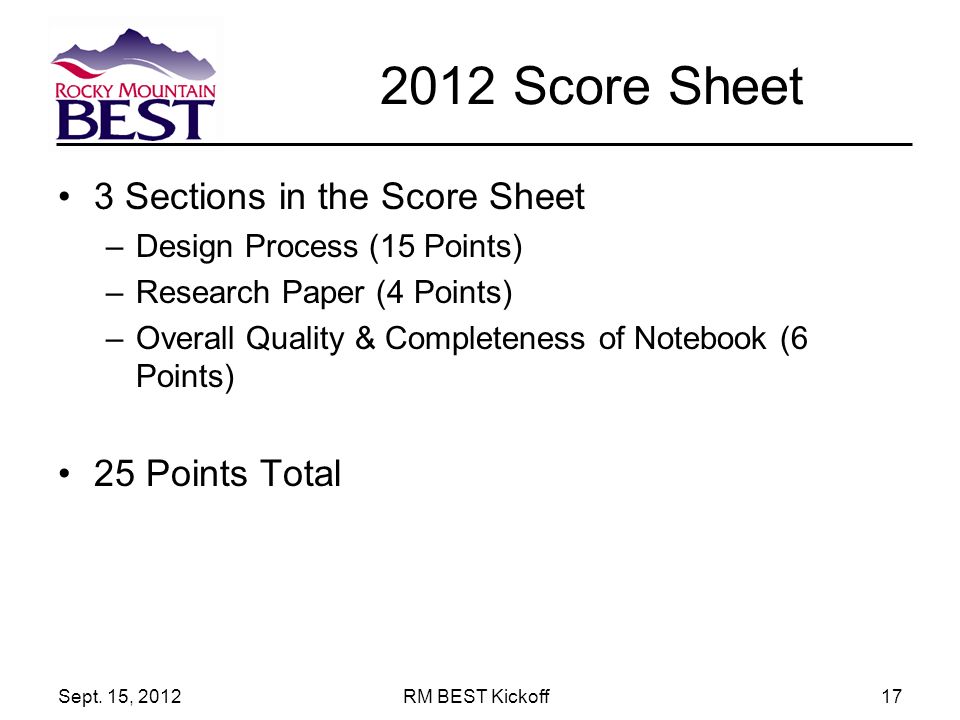 ROCKY MOUNTAIN
BEST

2012 Score Sheet

• 3 Sections in the Score Sheet
 – Design Process (15 Points)
 – Research Paper (4 Points)
 – Overall Quality & Completeness of Notebook (6 Points)

• 25 Points Total

Sept. 15, 2012
RM BEST Kickoff
17